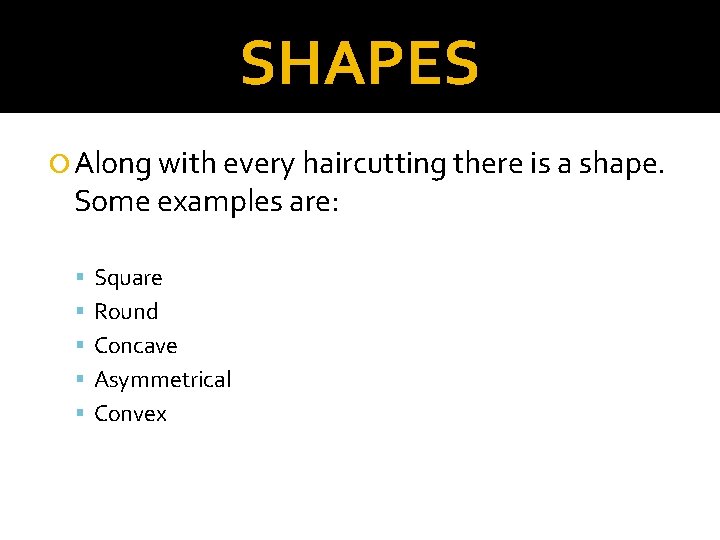 SHAPES

Along with every haircutting there is a shape. Some examples are:

- Square
- Round
- Concave
- Asymmetrical
- Convex